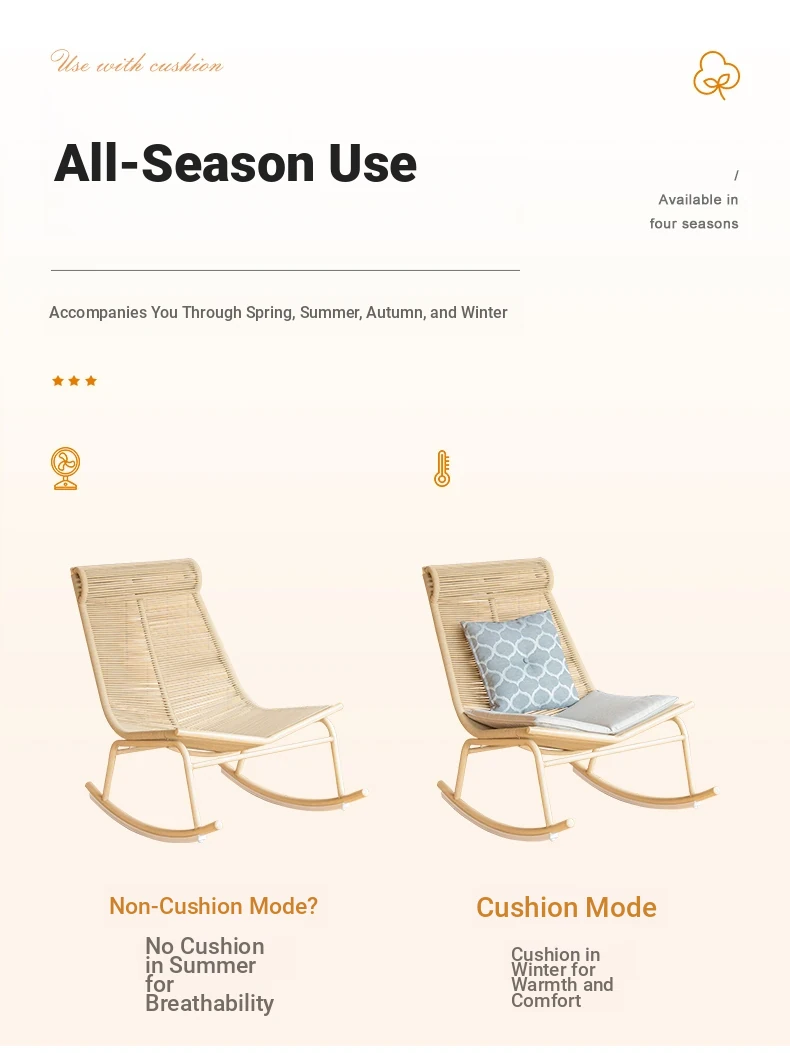 Use with cushion

All-Season Use

/
Available in
four seasons

Accompanies You Through Spring, Summer, Autumn, and Winter

Non-Cushion Mode?

No Cushion in Summer for Breathability

Cushion Mode

Cushion in Winter for Warmth and Comfort